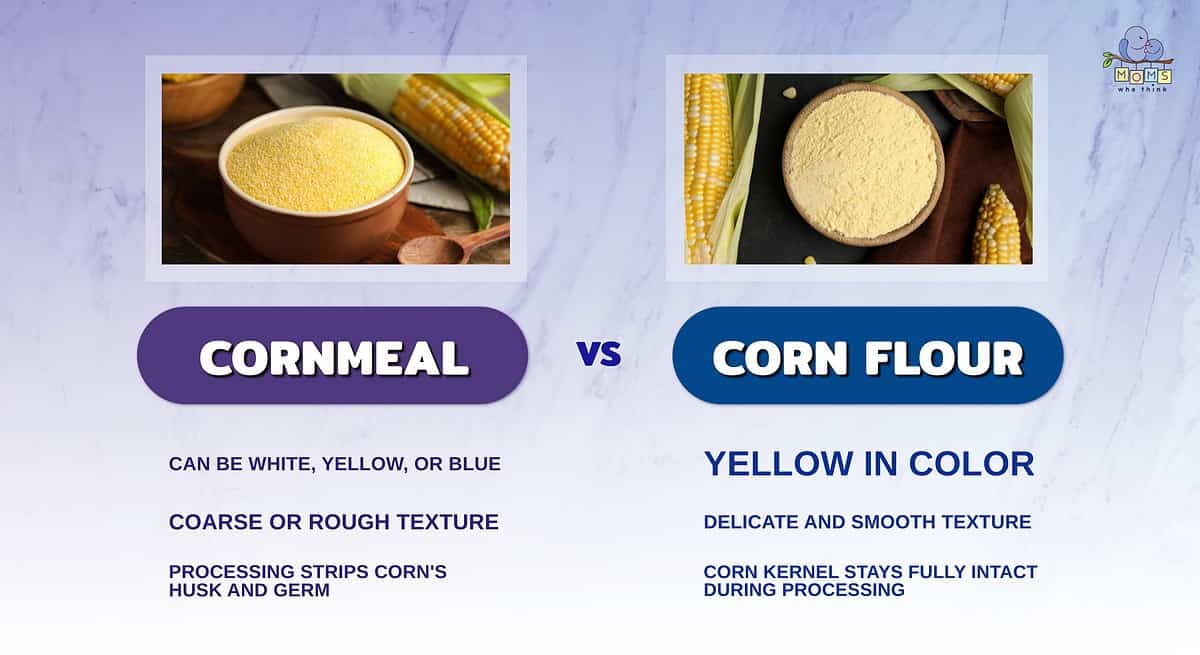 MOMS who think

CORNMEAL

VS

CORN FLOUR

CAN BE WHITE, YELLOW, OR BLUE

COARSE OR ROUGH TEXTURE

PROCESSING STRIPS CORN'S HUSK AND GERM

YELLOW IN COLOR

DELICATE AND SMOOTH TEXTURE

CORN KERNEL STAYS FULLY INTACT DURING PROCESSING